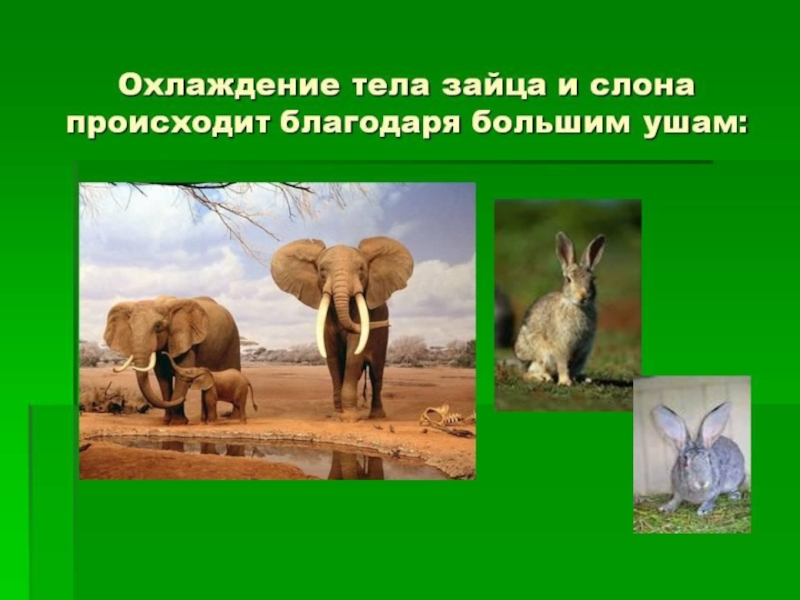 Охлаждение тела зайца и слона происходит благодаря большим ушам: